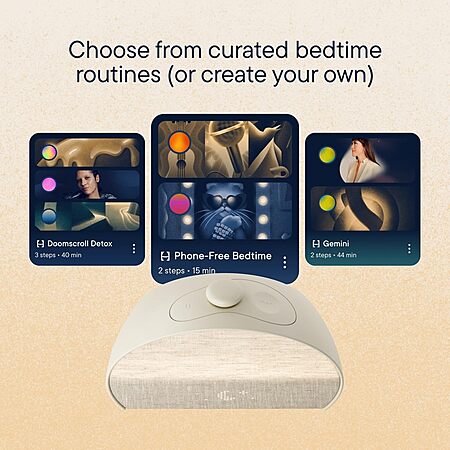 Choose from curated bedtime routines (or create your own)

Doomscroll Detox
3 steps • 40 min

Phone-Free Bedtime
2 steps • 15 min

Gemini
2 steps • 44 min